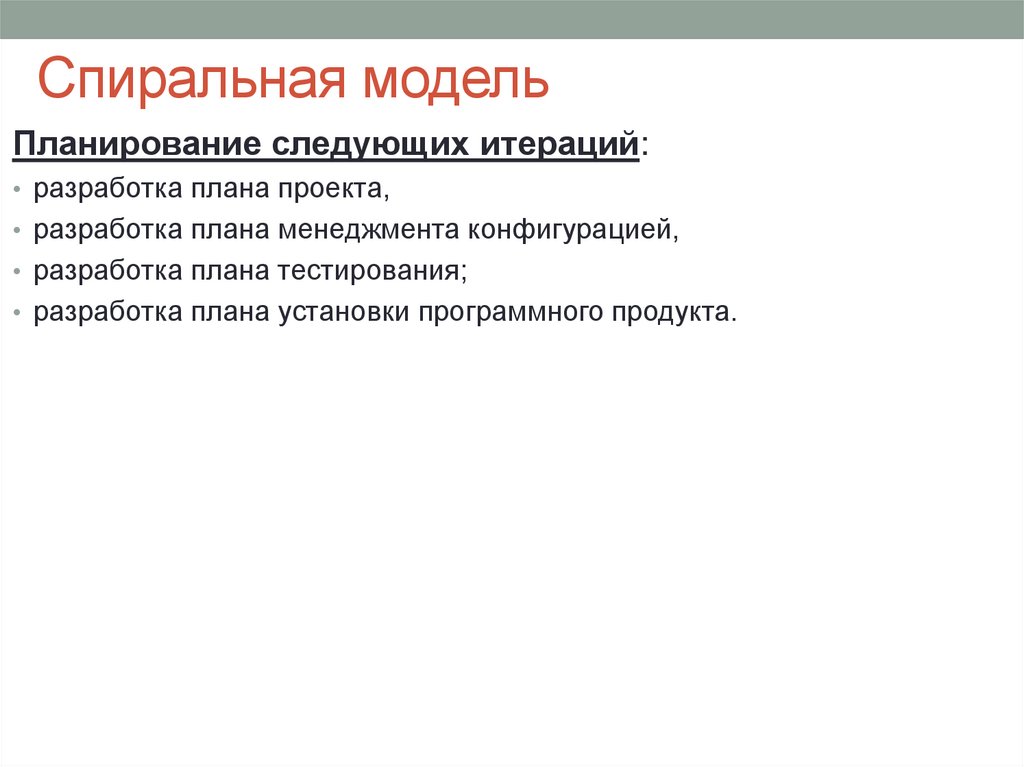 Спиральная модель

Планирование следующих итераций:

• разработка плана проекта,
• разработка плана менеджмента конфигурацией,
• разработка плана тестирования;
• разработка плана установки программного продукта.